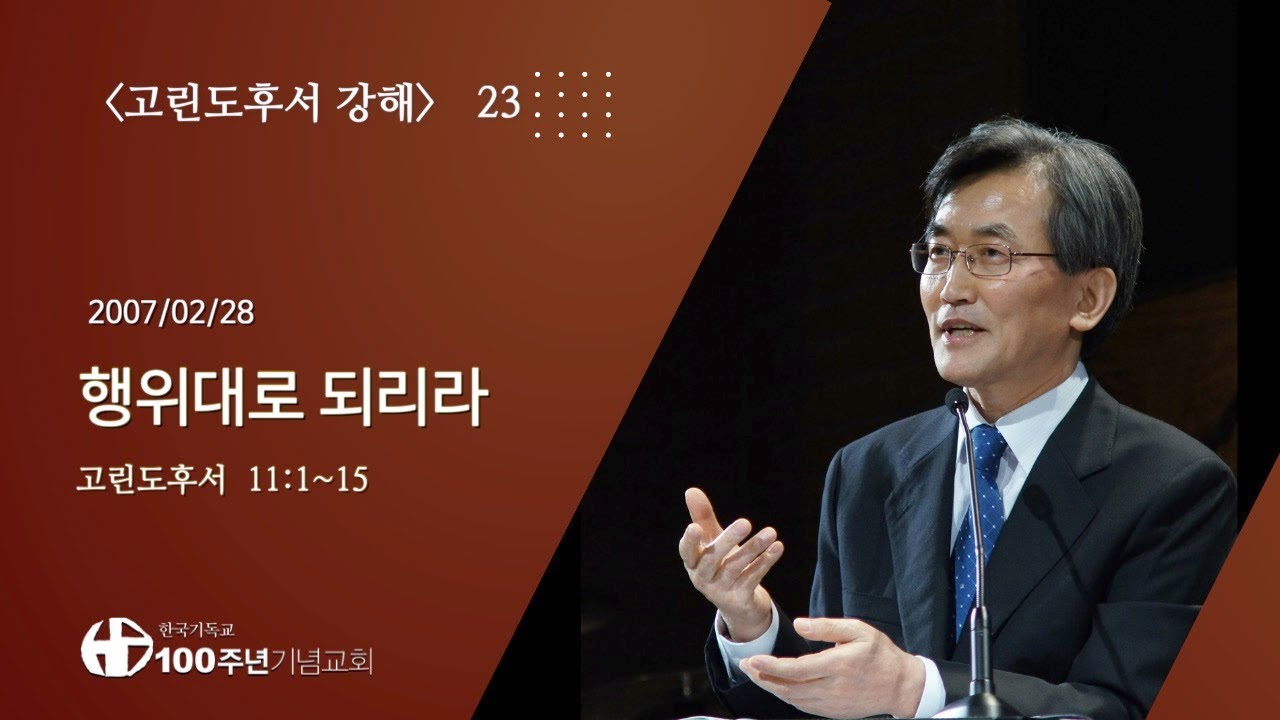 〈고린도후서 강해〉 23

2007/02/28

행위대로 되리라

고린도후서 11:1~15

한국기독교
100주년기념교회